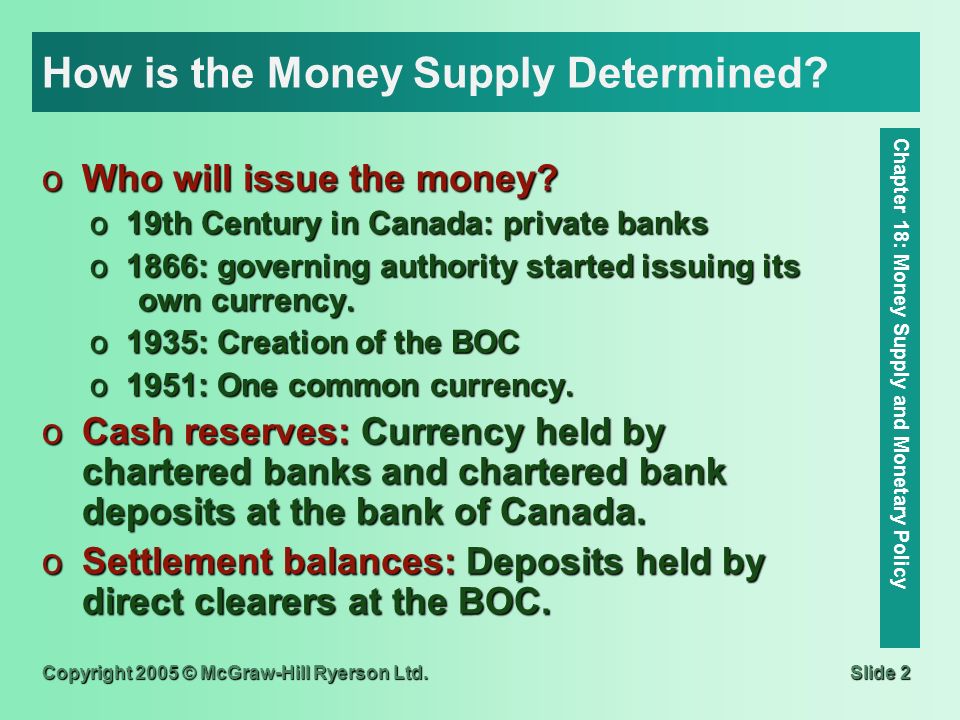 How is the Money Supply Determined?

o Who will issue the money?

o 19th Century in Canada: private banks

o 1866: governing authority started issuing its own currency.

o 1935: Creation of the BOC

o 1951: One common currency.

o Cash reserves: Currency held by chartered banks and chartered bank deposits at the bank of Canada.

o Settlement balances: Deposits held by direct clearers at the BOC.

Chapter 18: Money Supply and Monetary Policy

Copyright 2005 © McGraw-Hill Ryerson Ltd.

Slide 2